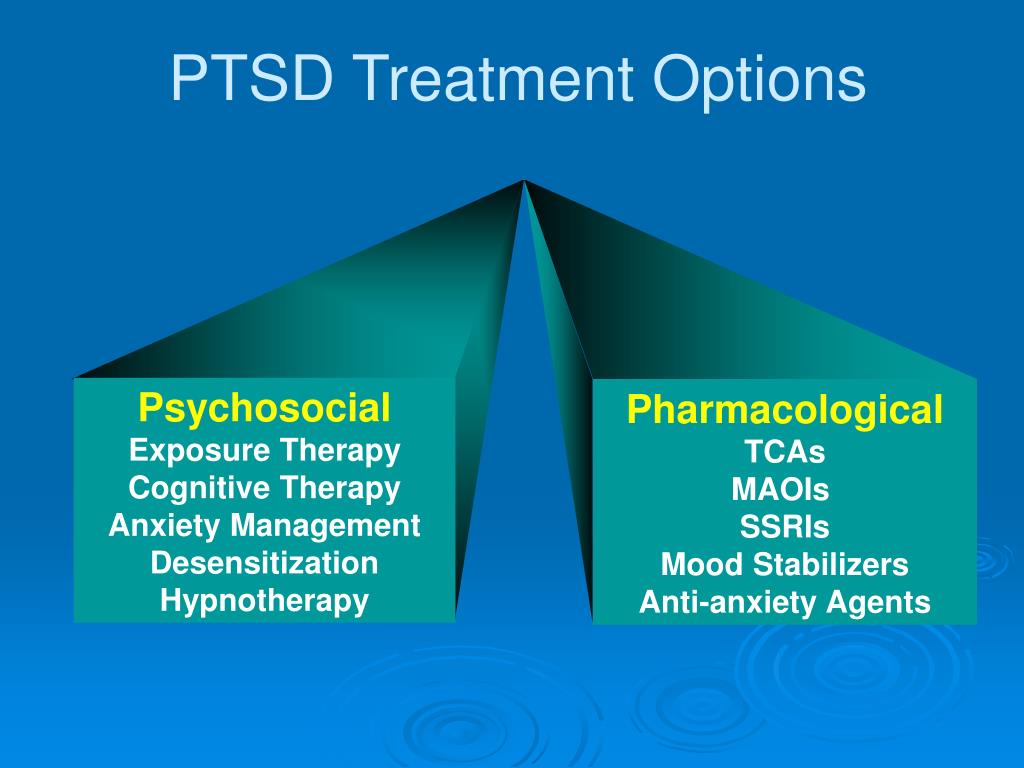 PTSD Treatment Options

Psychosocial
Exposure Therapy
Cognitive Therapy
Anxiety Management
Desensitization
Hypnotherapy

Pharmacological
TCAs
MAOIs
SSRIs
Mood Stabilizers
Anti-anxiety Agents